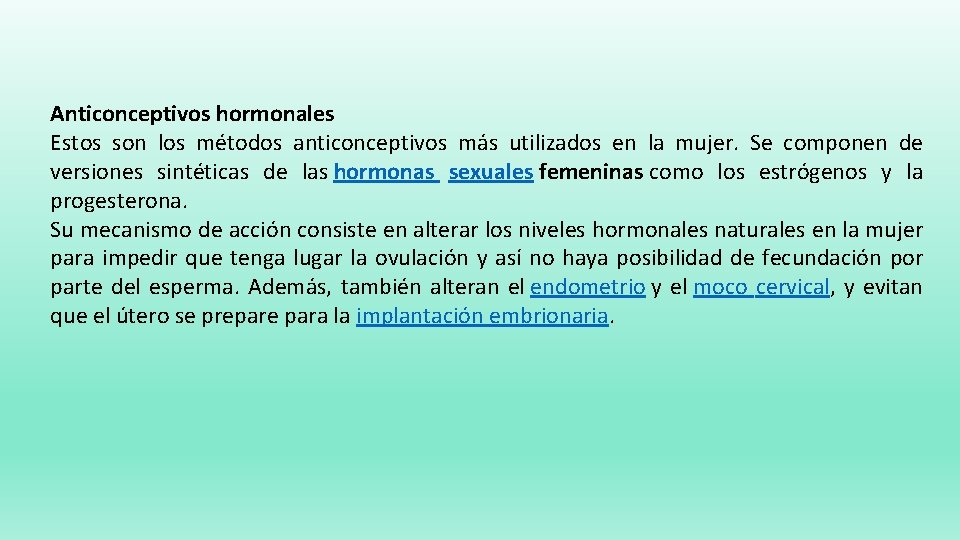 Anticonceptivos hormonales

Estos son los métodos anticonceptivos más utilizados en la mujer. Se componen de versiones sintéticas de las hormonas sexuales femeninas como los estrógenos y la progesterona.

Su mecanismo de acción consiste en alterar los niveles hormonales naturales en la mujer para impedir que tenga lugar la ovulación y así no haya posibilidad de fecundación por parte del esperma. Además, también alteran el endometrio y el moco cervical, y evitan que el útero se prepare para la implantación embrionaria.